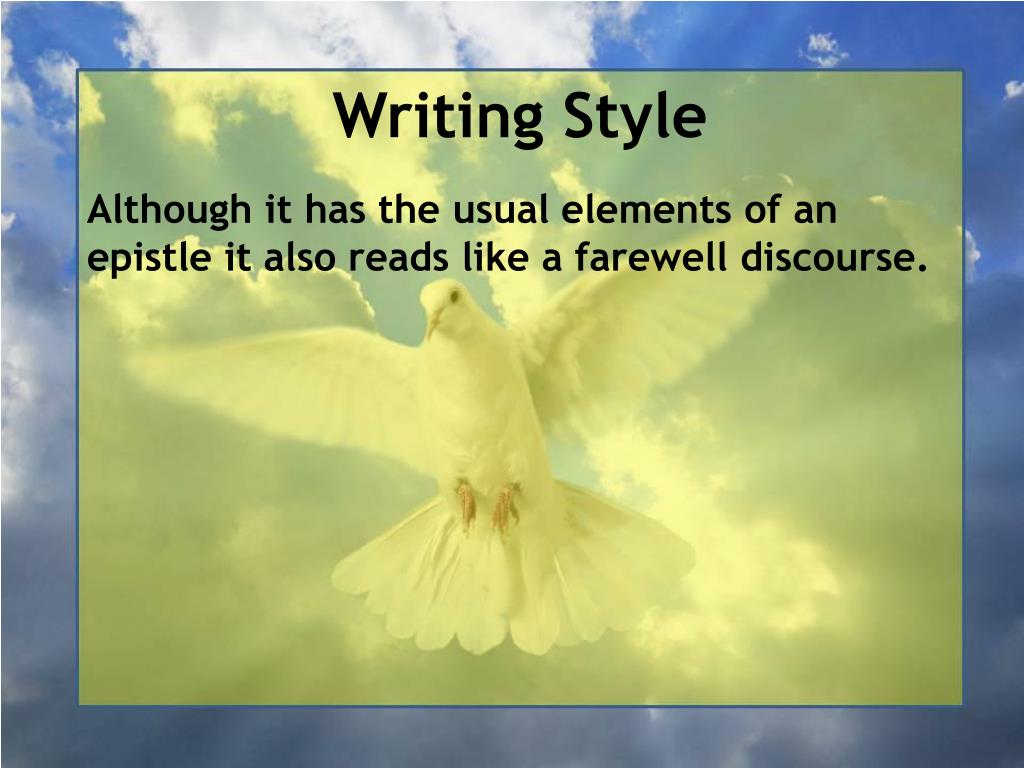 Writing Style

Although it has the usual elements of an epistle it also reads like a farewell discourse.